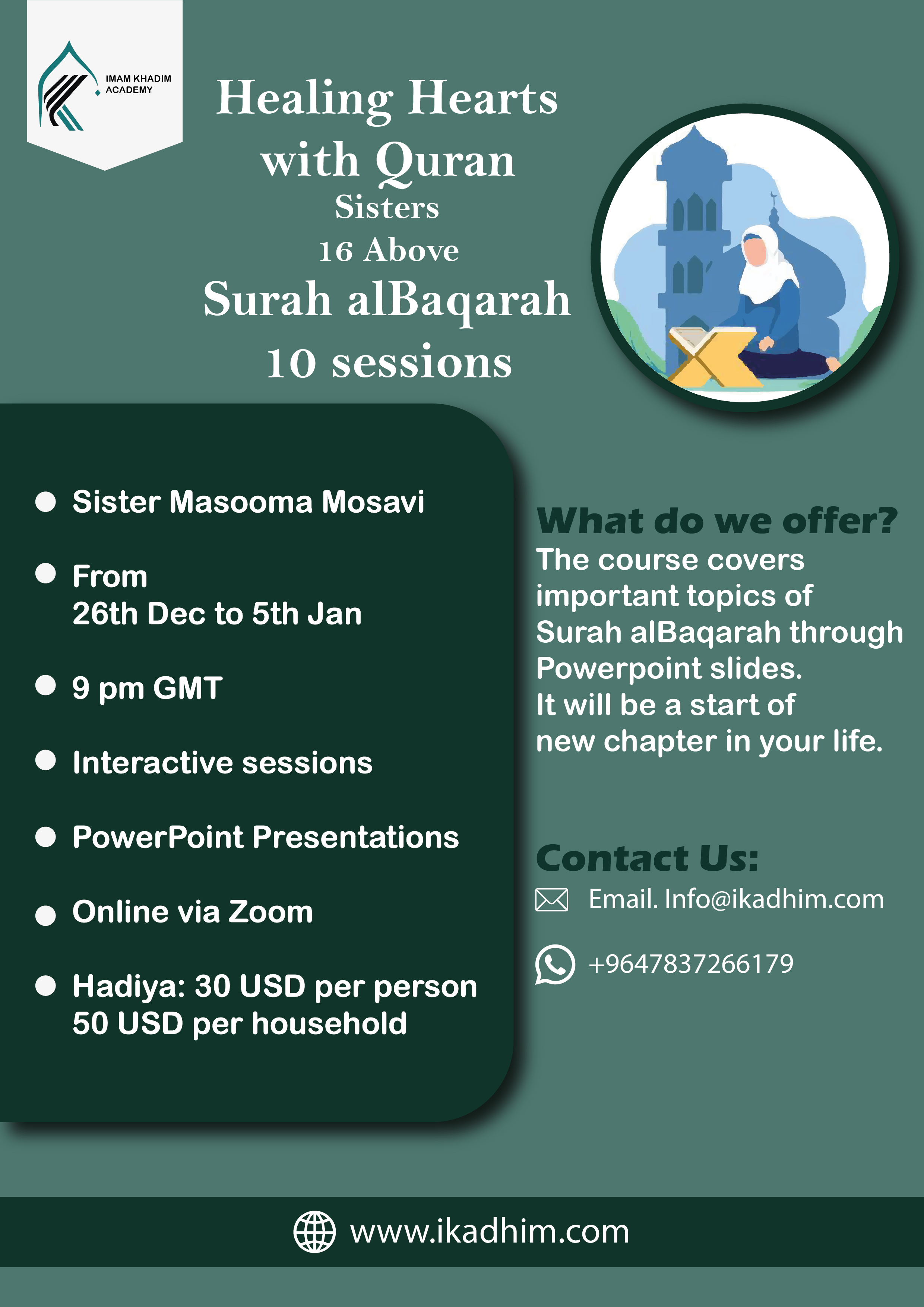 IMAM KHADIM ACADEMY

Healing Hearts with Quran
Sisters
16 Above
Surah alBaqarah
10 sessions

Sister Masooma Mosavi

From
26th Dec to 5th Jan

9 pm GMT

Interactive sessions

PowerPoint Presentations

Online via Zoom

Hadiya: 30 USD per person
50 USD per household

What do we offer?
The course covers important topics of Surah alBaqarah through Powerpoint slides.
It will be a start of new chapter in your life.

Contact Us:
Email. Info@ikadhim.com
+9647837266179

www.ikadhim.com